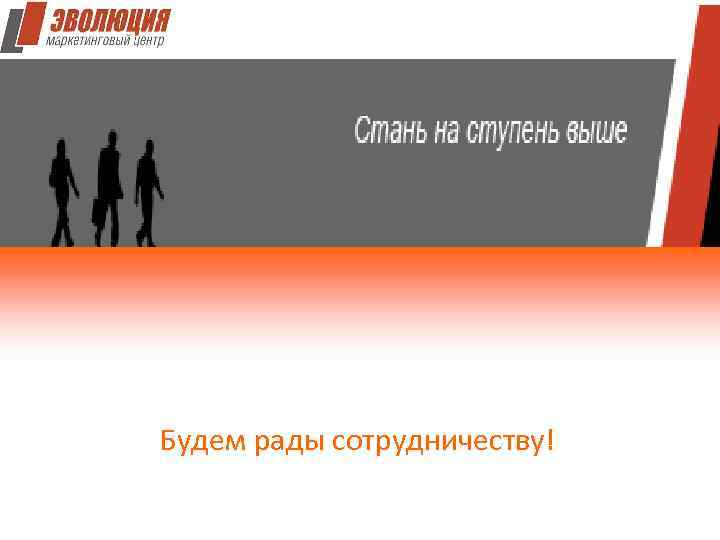 ЭВОЛЮЦИЯ
маркетинговый центр

Стань на ступень выше

Будем рады сотрудничеству!